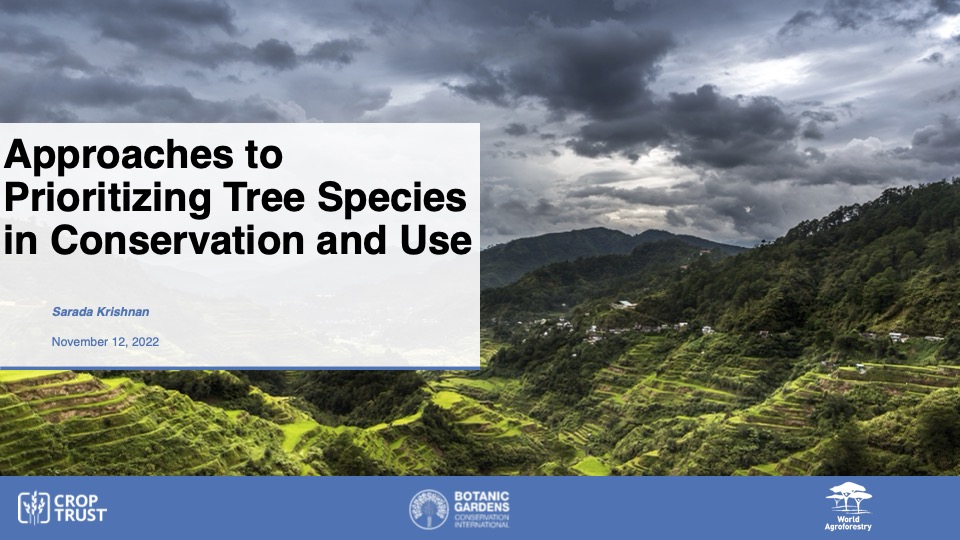 Approaches to Prioritizing Tree Species in Conservation and Use

Sarada Krishnan

November 12, 2022

CROP TRUST

BOTANIC GARDENS CONSERVATION INTERNATIONAL

World Agroforestry